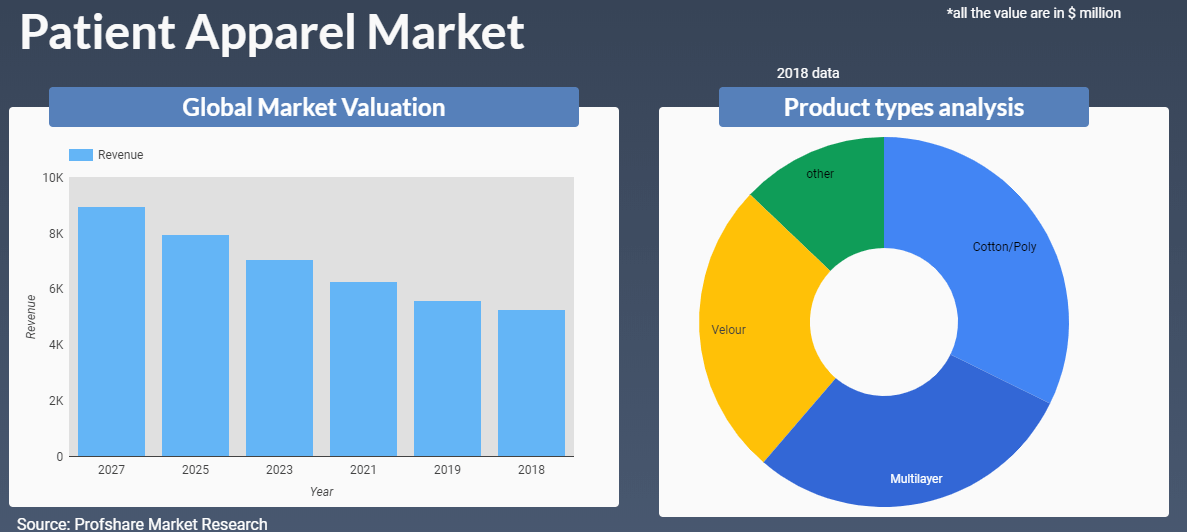 Patient Apparel Market

*all the value are in $ million

2018 data

Global Market Valuation

Revenue

10K
8K
6K
4K
2K
0

Revenue

2027 2025 2023 2021 2019 2018

Year

Product types analysis

other

Cotton/Poly

Velour

Multilayer

Source: Profshare Market Research